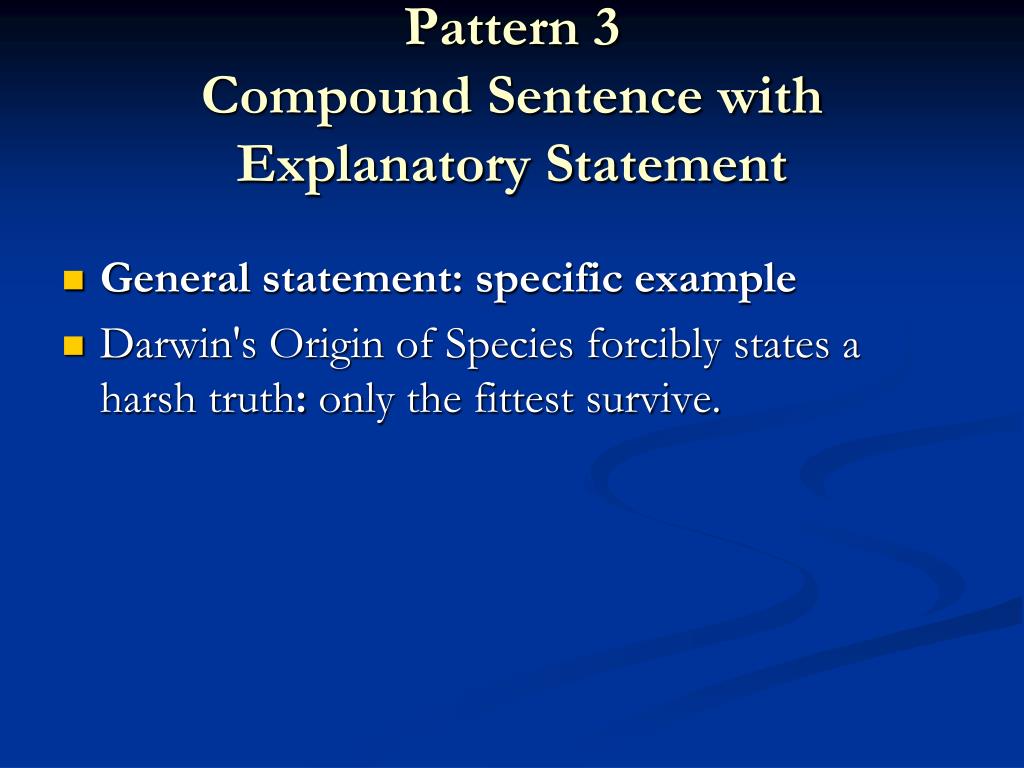 Pattern 3
Compound Sentence with Explanatory Statement

General statement: specific example

Darwin's Origin of Species forcibly states a harsh truth: only the fittest survive.